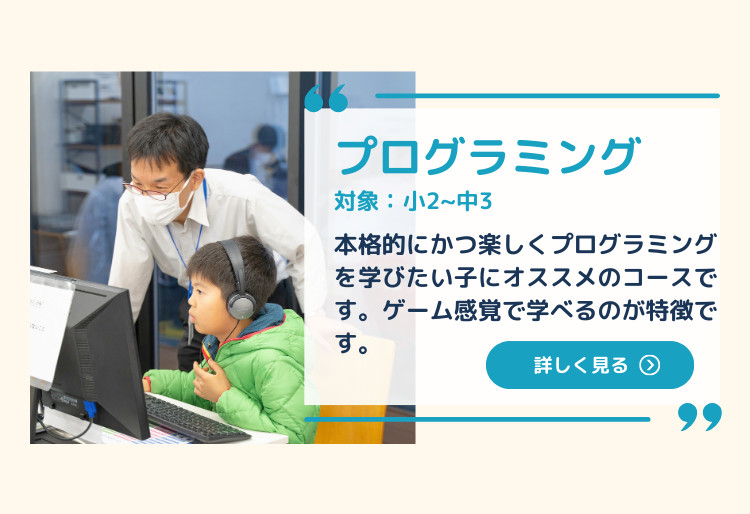 プログラミング

対象：小2~中3

本格的にかつ楽しくプログラミングを学びたい子にオススメのコースです。ゲーム感覚で学べるのが特徴です。

詳しく見る